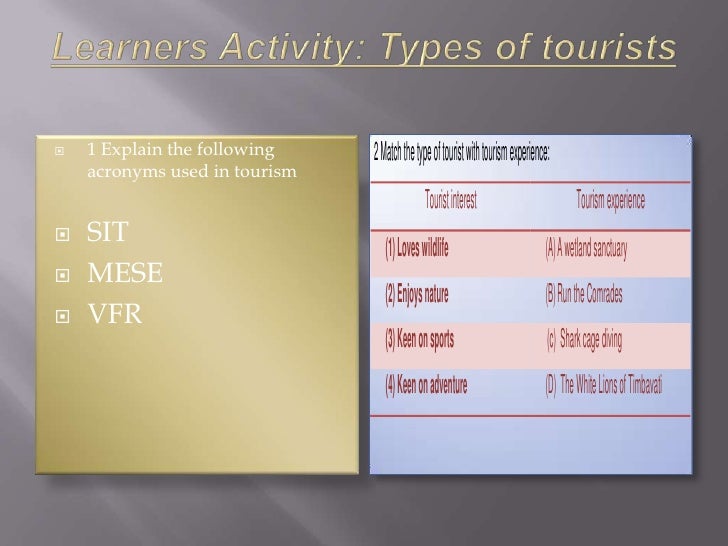 Learners Activity: Types of tourists

1 Explain the following acronyms used in tourism

SIT
MESE
VFR

2 Match the type of tourist with tourism experience:

| Tourist interest | Tourism experience |
|---|---|
| (1) Loves wildlife | (A) A wetland sanctuary |
| (2) Enjoys nature | (B) Run the Comrades |
| (3) Keen on sports | (c) Shark cage diving |
| (4) Keen on adventure | (D) The White Lions of Timbavati |